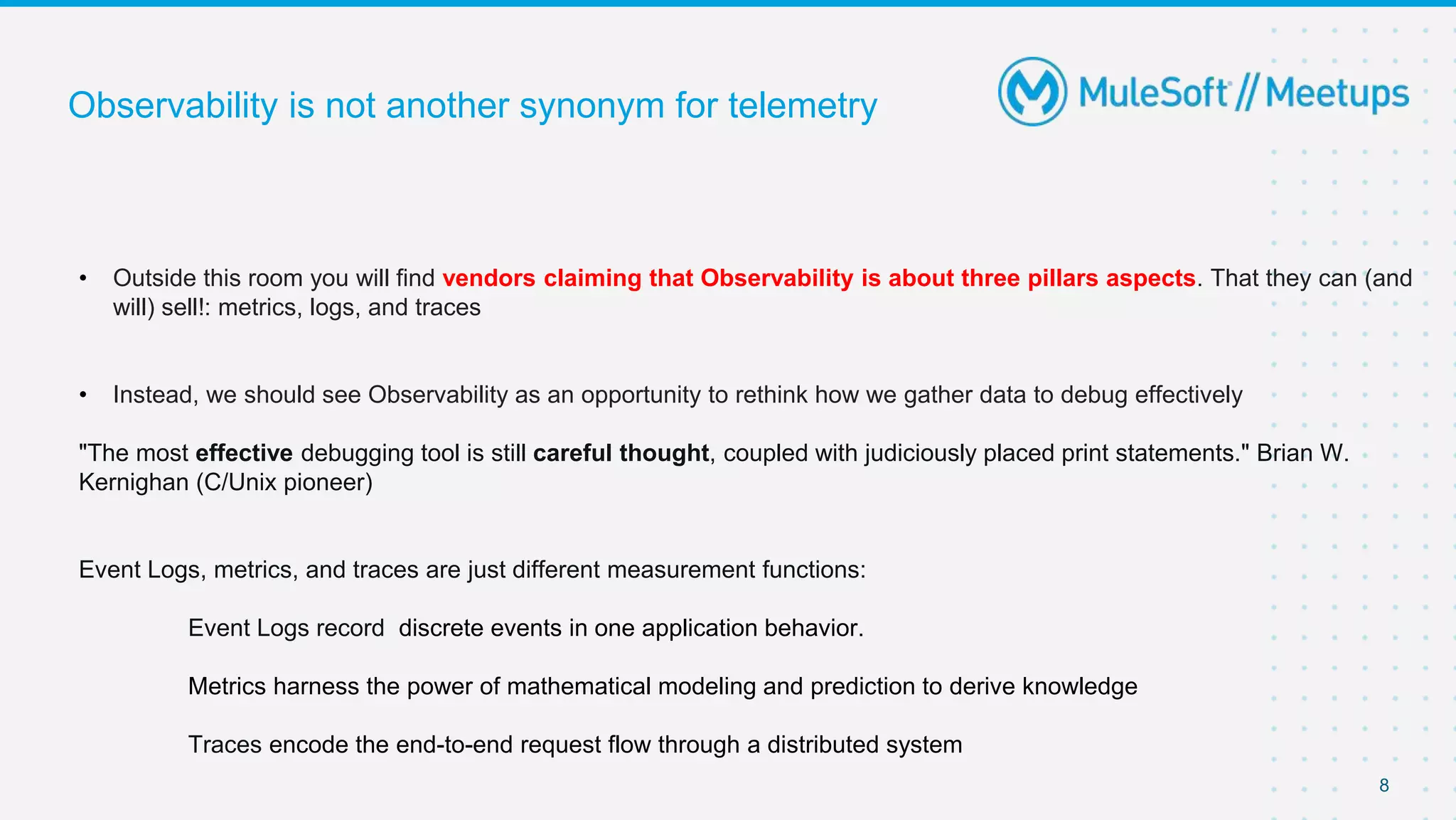 Observability is not another synonym for telemetry

MuleSoft // Meetups

• Outside this room you will find vendors claiming that Observability is about three pillars aspects. That they can (and will) sell!: metrics, logs, and traces

• Instead, we should see Observability as an opportunity to rethink how we gather data to debug effectively

"The most effective debugging tool is still careful thought, coupled with judiciously placed print statements." Brian W. Kernighan (C/Unix pioneer)

Event Logs, metrics, and traces are just different measurement functions:

Event Logs record discrete events in one application behavior.

Metrics harness the power of mathematical modeling and prediction to derive knowledge

Traces encode the end-to-end request flow through a distributed system

8